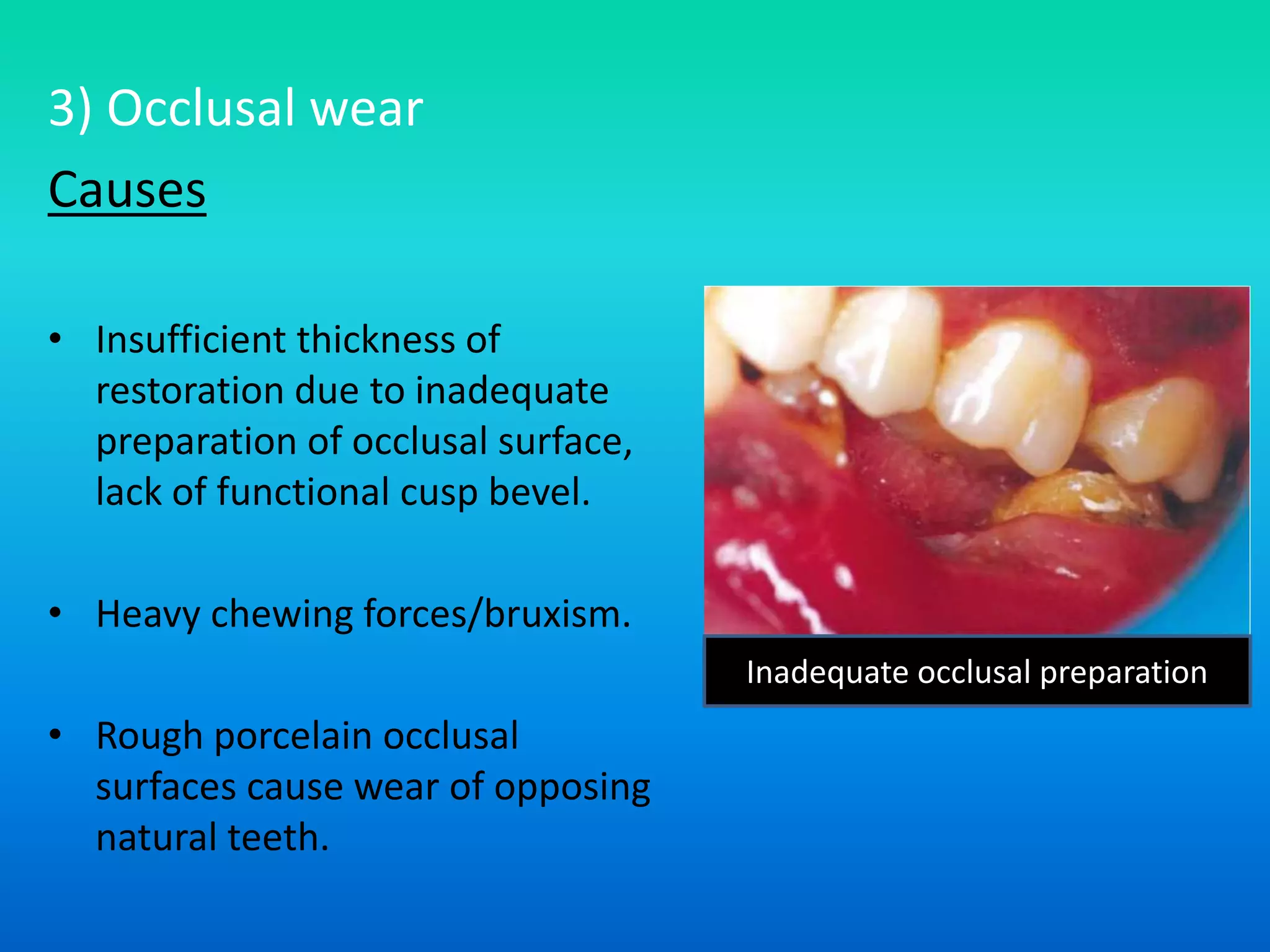 3) Occlusal wear

Causes

• Insufficient thickness of restoration due to inadequate preparation of occlusal surface, lack of functional cusp bevel.

• Heavy chewing forces/bruxism.

• Rough porcelain occlusal surfaces cause wear of opposing natural teeth.

Inadequate occlusal preparation